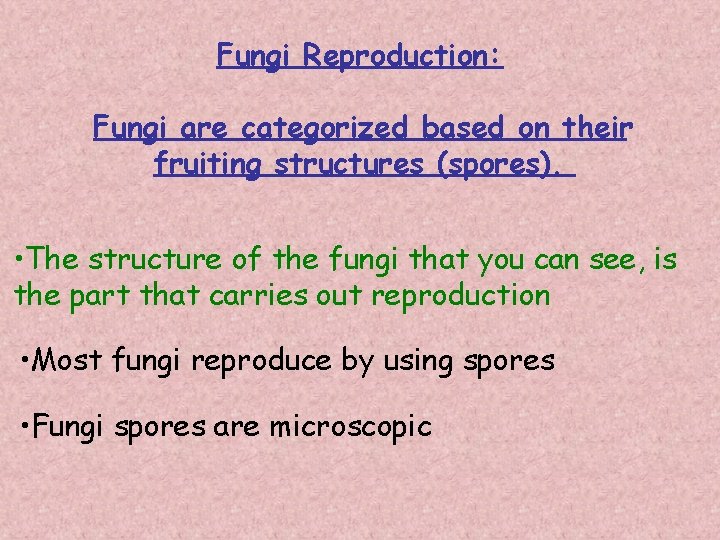 Fungi Reproduction:

Fungi are categorized based on their fruiting structures (spores).

•The structure of the fungi that you can see, is the part that carries out reproduction

•Most fungi reproduce by using spores

•Fungi spores are microscopic